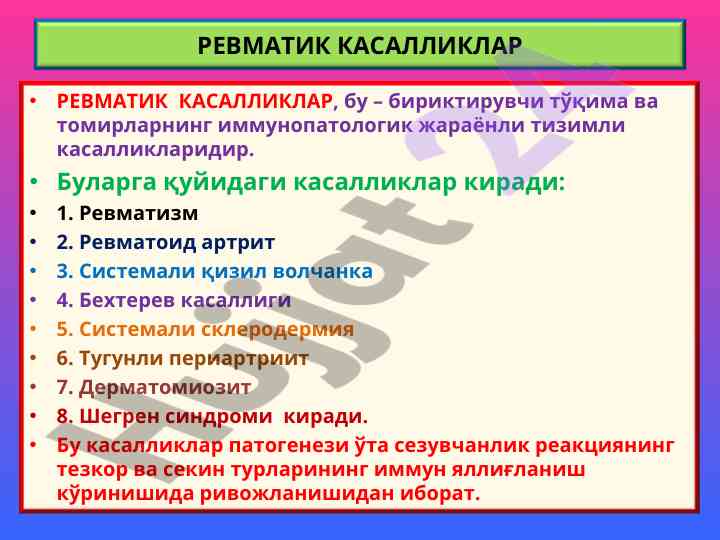 РЕВМАТИК КАСАЛЛИКЛАР

• РЕВМАТИК КАСАЛЛИКЛАР, бу – бириктирувчи тўқима ва томирларнинг иммунопатологик жараёнли тизимли касалликларидир.
• Буларга қуйидаги касалликлар киради:
• 1. Ревматизм
• 2. Ревматоид артрит
• 3. Системали қизил волчанка
• 4. Бехтерев касаллиги
• 5. Системали склеродермия
• 6. Тугунли периартриит
• 7. Дерматомиозит
• 8. Шегрен синдроми киради.
• Бу касалликлар патогенези ўта сезувчанлик реакциянинг тезкор ва секин турларининг иммун яллиғланиш кўринишида ривожланишидан иборат.

Hujjat 24